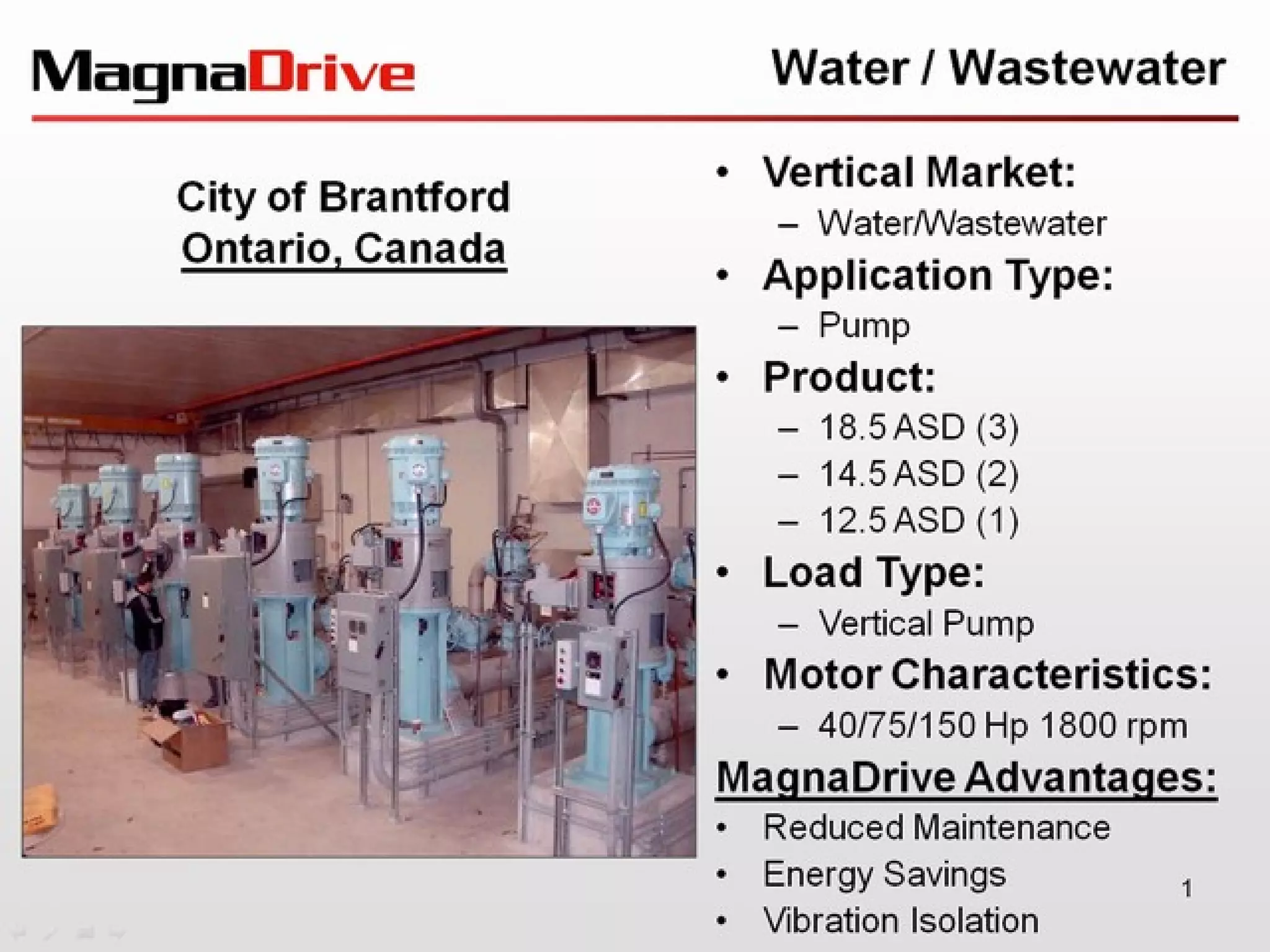 MagnaDrive

Water / Wastewater

City of Brantford
Ontario, Canada

• Vertical Market:
– Water/Wastewater
• Application Type:
– Pump
• Product:
– 18.5 ASD (3)
– 14.5 ASD (2)
– 12.5 ASD (1)
• Load Type:
– Vertical Pump
• Motor Characteristics:
– 40/75/150 Hp 1800 rpm

MagnaDrive Advantages:
• Reduced Maintenance
• Energy Savings
• Vibration Isolation

1